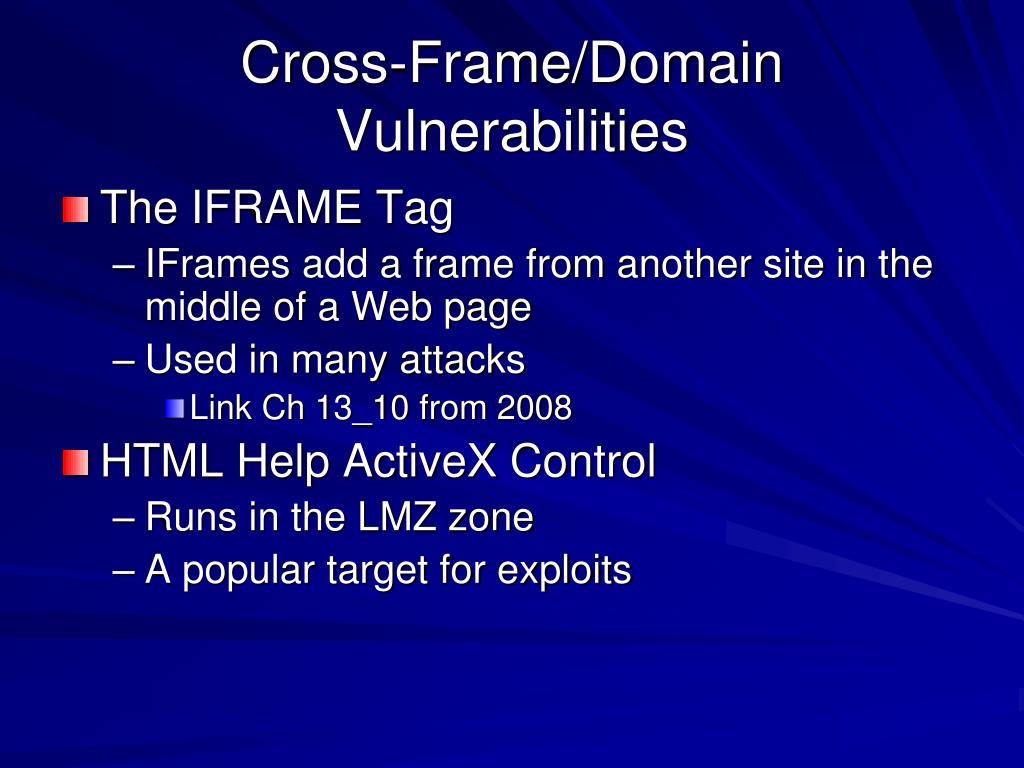 Cross-Frame/Domain Vulnerabilities

The IFRAME Tag

– IFrames add a frame from another site in the middle of a Web page

– Used in many attacks

Link Ch 13_10 from 2008

HTML Help ActiveX Control

– Runs in the LMZ zone

– A popular target for exploits